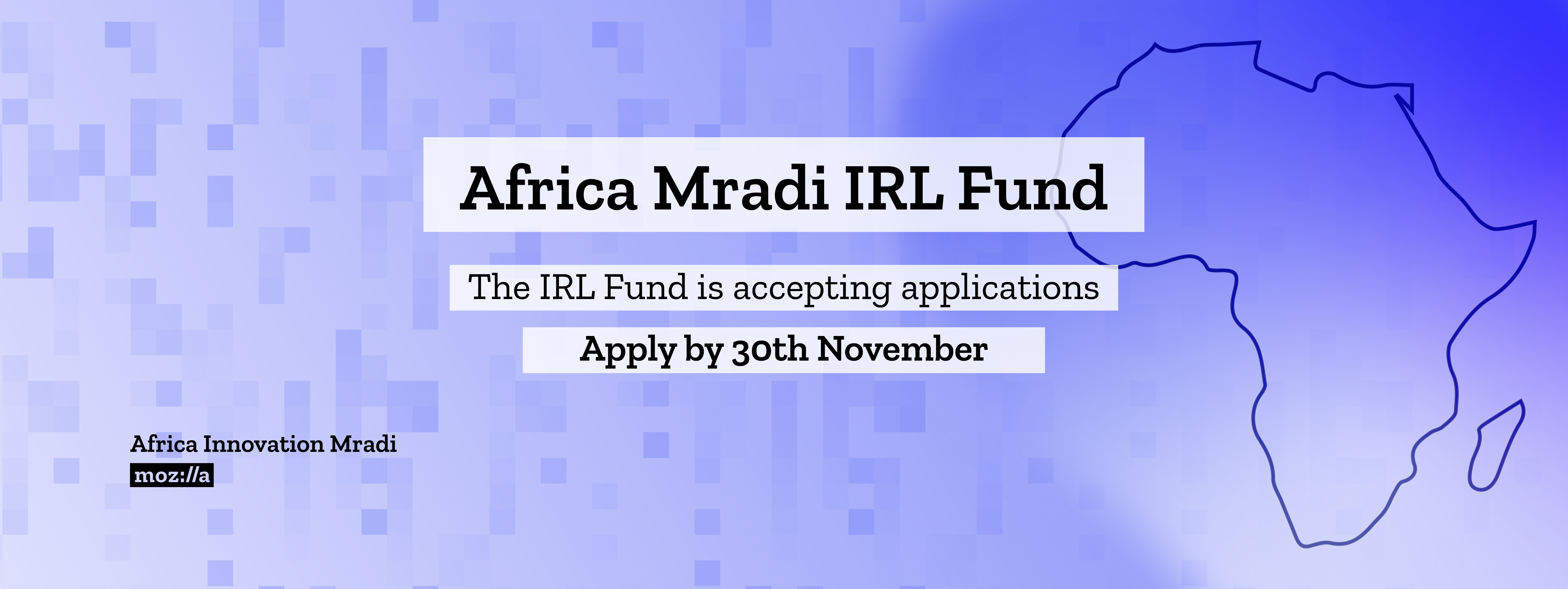 Africa Mradi IRL Fund

The IRL Fund is accepting applications

Apply by 30th November

Africa Innovation Mradi
moz://a